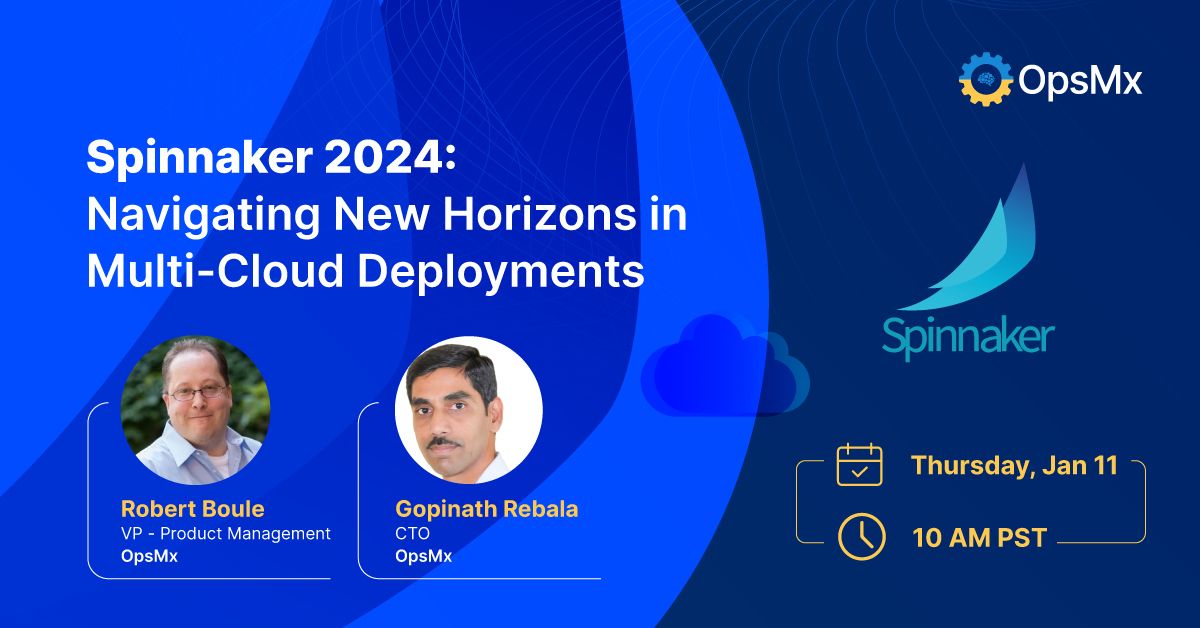 OpsMx

Spinnaker 2024: Navigating New Horizons in Multi-Cloud Deployments

Spinnaker

Robert Boule
VP - Product Management
OpsMx

Gopinath Rebala
CTO
OpsMx

Thursday, Jan 11

10 AM PST